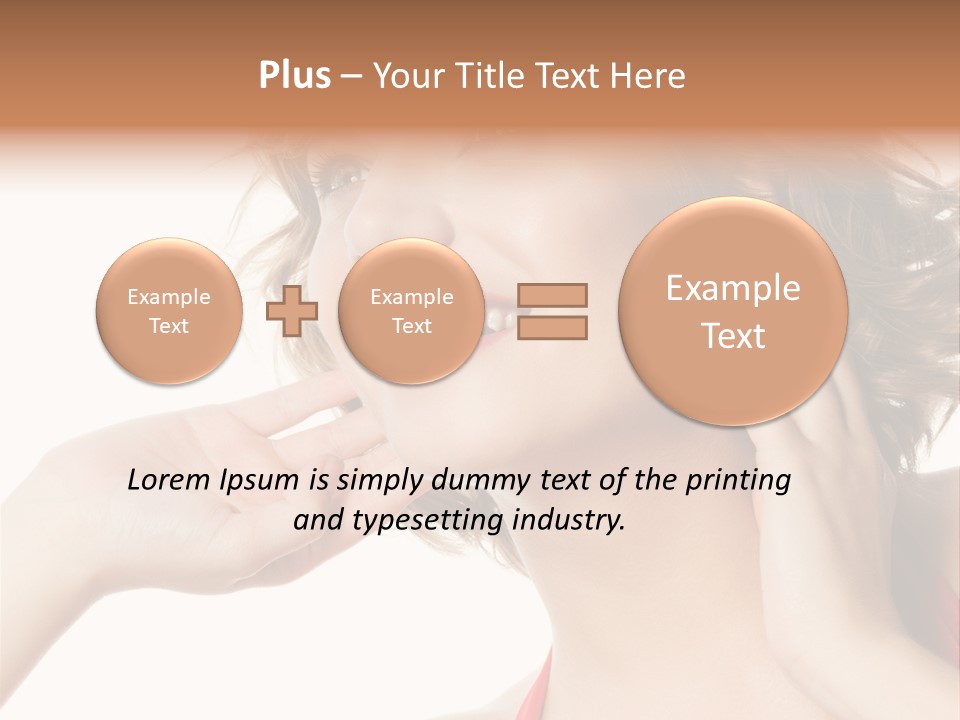 Plus – Your Title Text Here

Example Text

Example Text

Example Text

Lorem Ipsum is simply dummy text of the printing and typesetting industry.